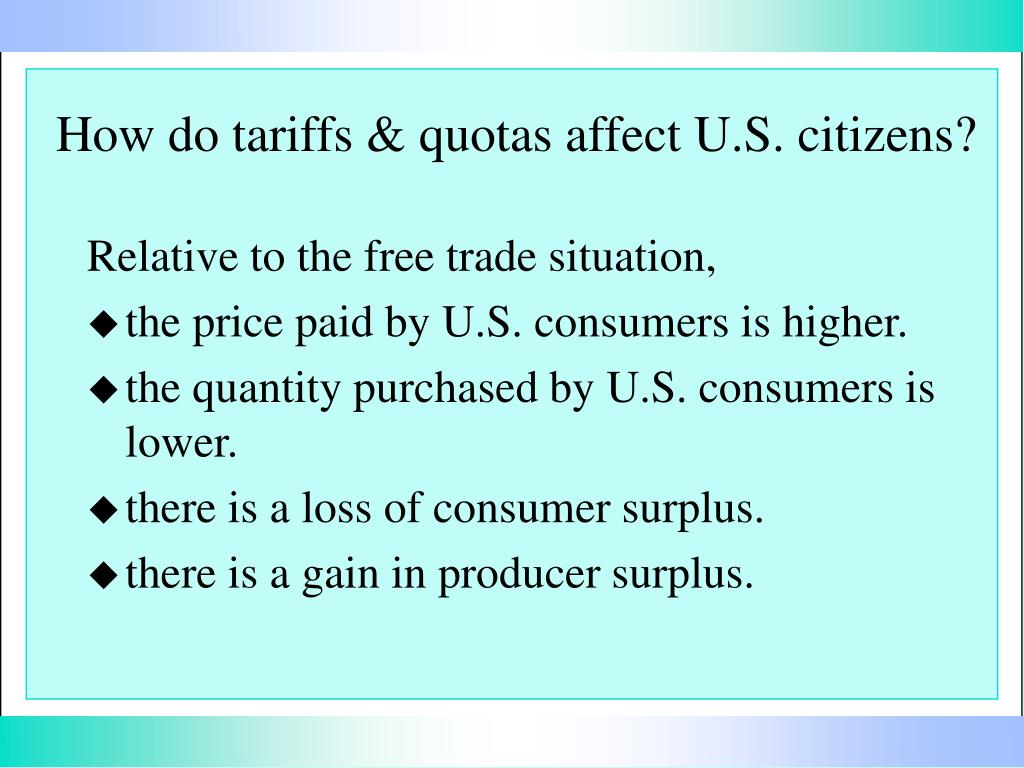 How do tariffs & quotas affect U.S. citizens?

Relative to the free trade situation,

◆ the price paid by U.S. consumers is higher.

◆ the quantity purchased by U.S. consumers is lower.

◆ there is a loss of consumer surplus.

◆ there is a gain in producer surplus.